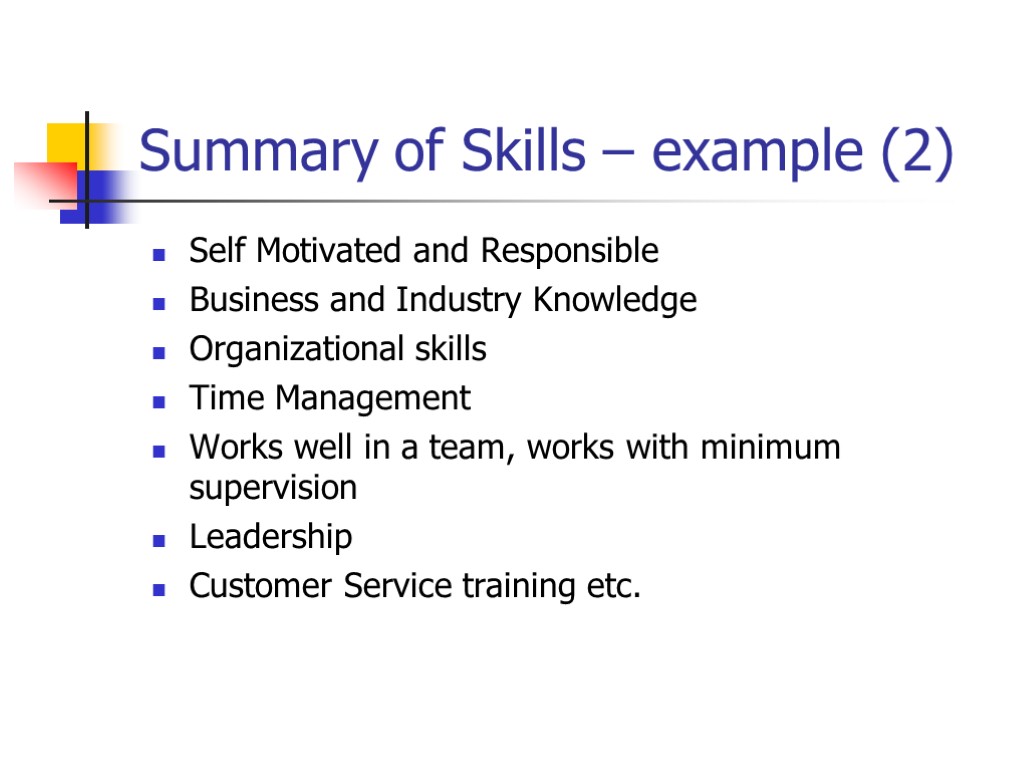 Summary of Skills – example (2)

- Self Motivated and Responsible
- Business and Industry Knowledge
- Organizational skills
- Time Management
- Works well in a team, works with minimum supervision
- Leadership
- Customer Service training etc.